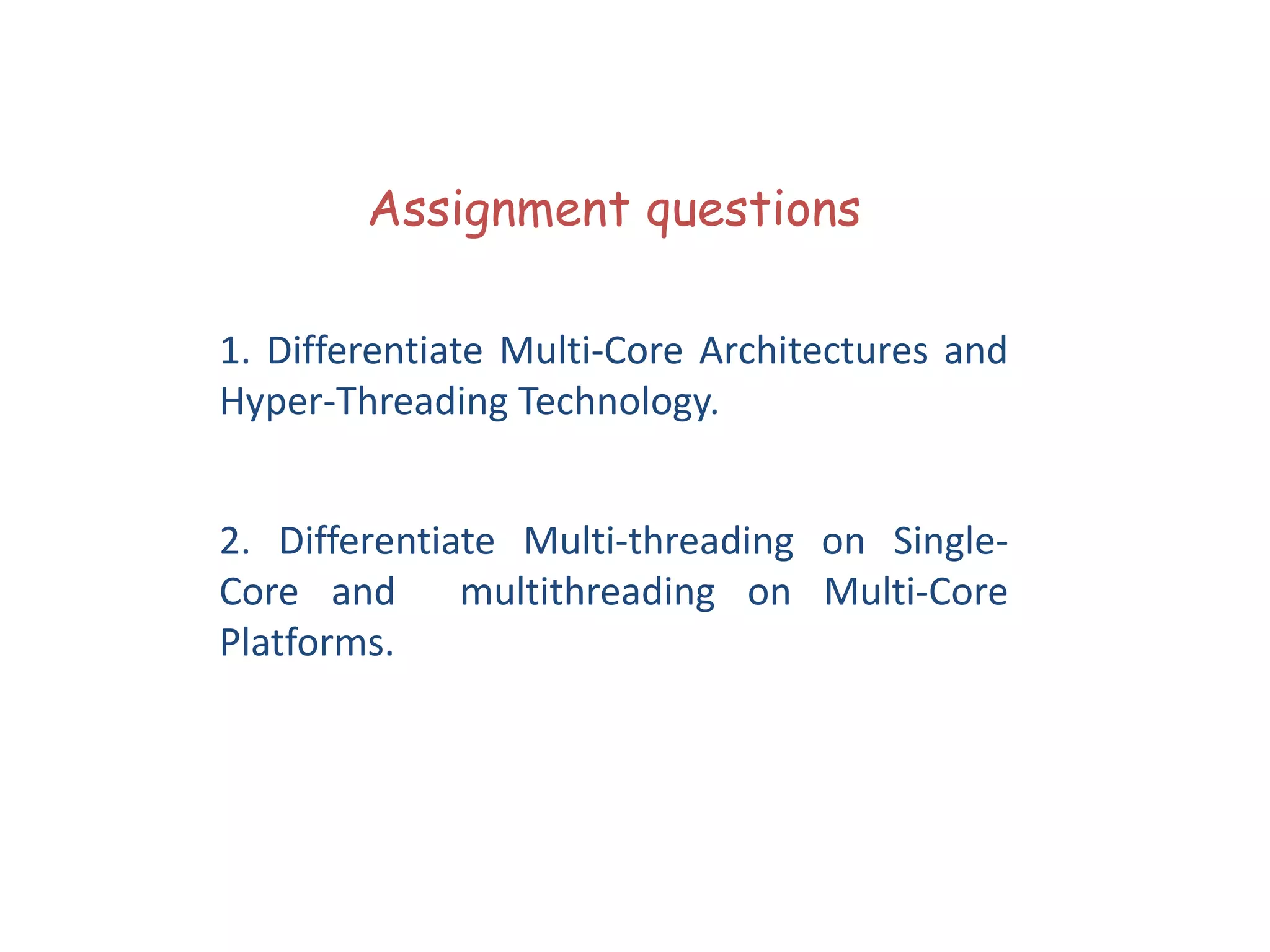 Assignment questions

1. Differentiate Multi-Core Architectures and Hyper-Threading Technology.

2. Differentiate Multi-threading on Single-Core and multithreading on Multi-Core Platforms.